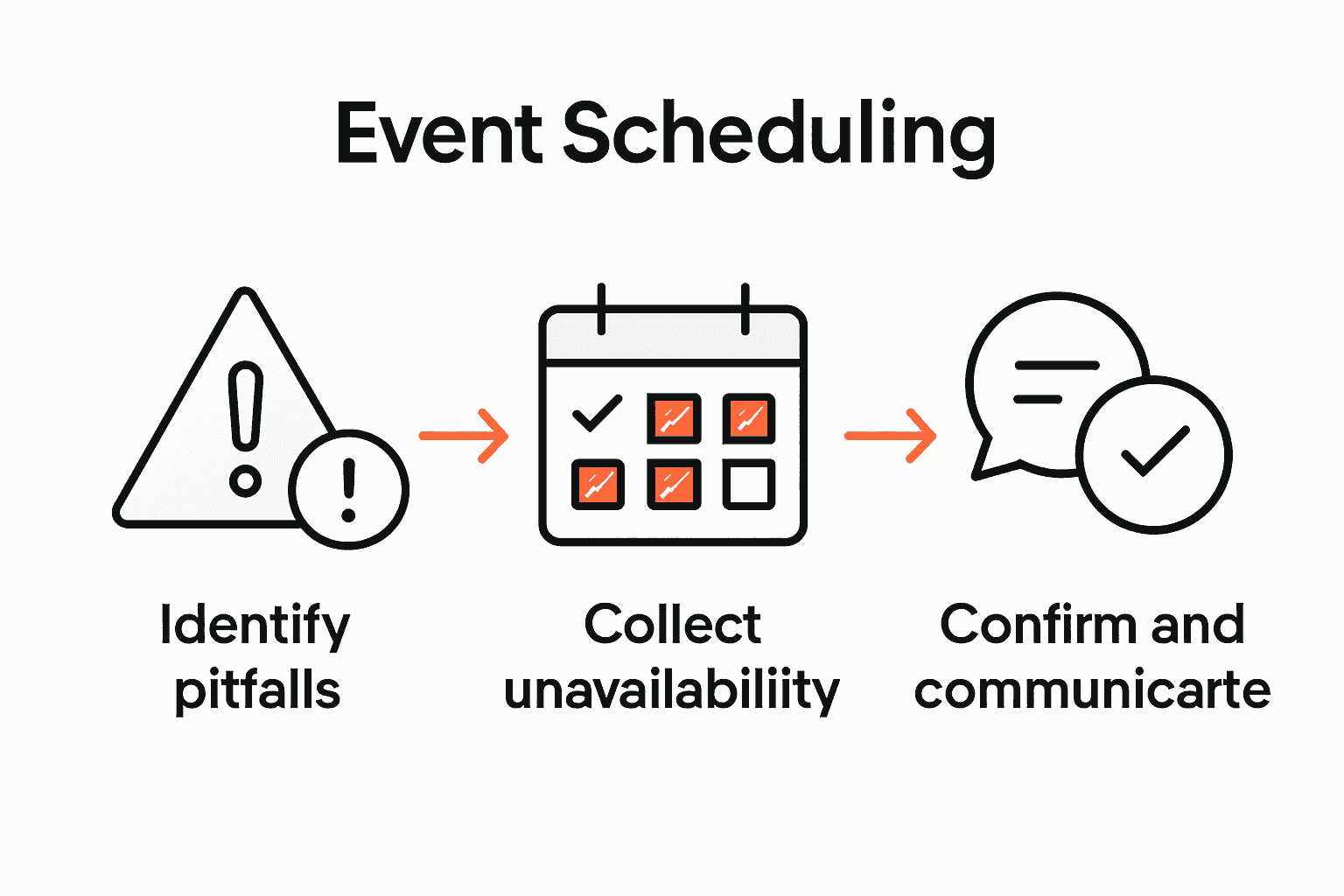 Event Scheduling

Identify pitfalls

Collect unavailabiliity

Confirm and communicarte